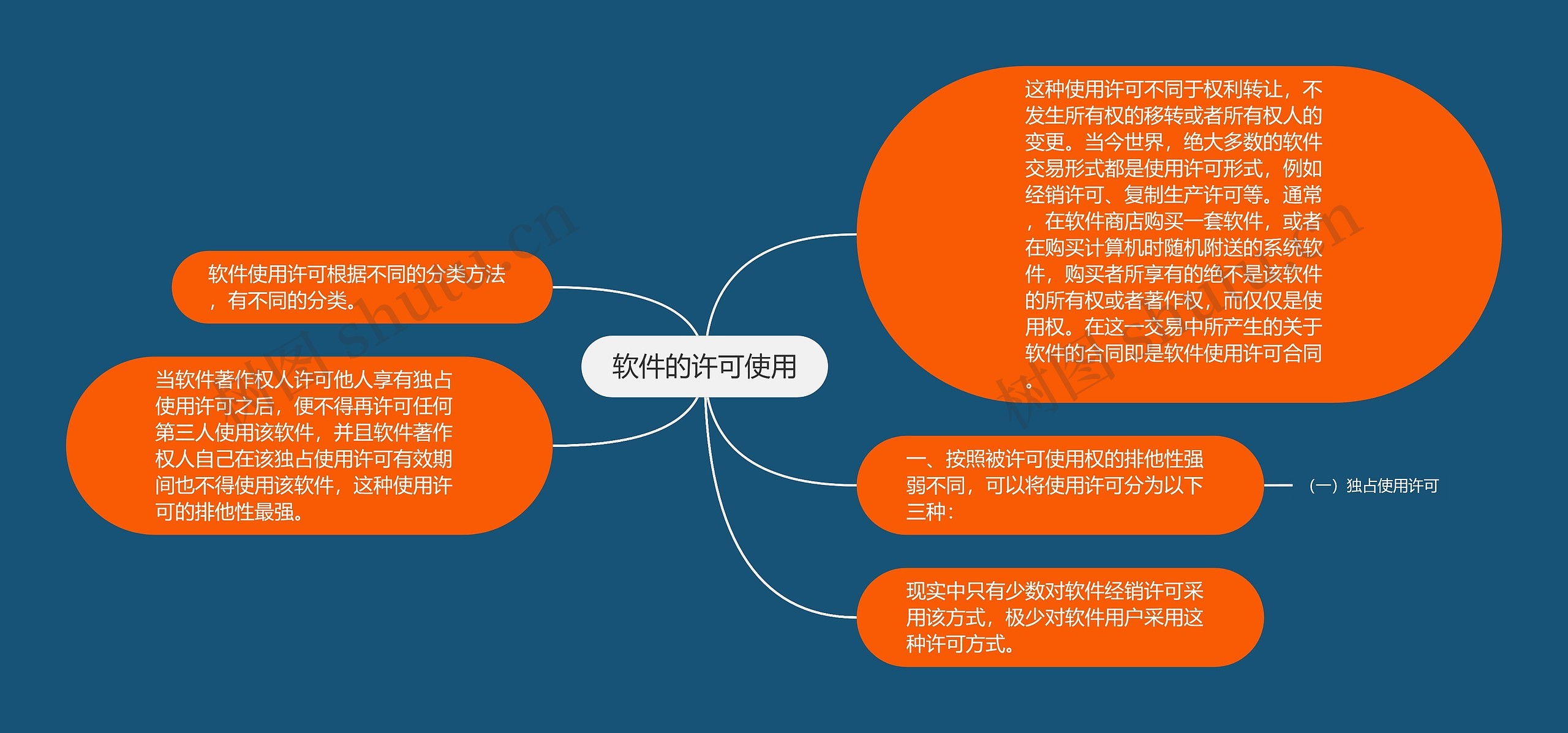 软件的许可使用

软件使用许可根据不同的分类方法，有不同的分类。

当软件著作权人许可他人享有独占使用许可之后，便不得再许可任何第三人使用该软件，并且软件著作权人自己在该独占使用许可有效期间也不得使用该软件，这种使用许可的排他性最强。

这种使用许可不同于权利转让，不发生所有权的移转或者所有权人的变更。当今世界，绝大多数的软件交易形式都是使用许可形式，例如经销许可、复制生产许可等。通常，在软件商店购买一套软件，或者在购买计算机时随机附送的系统软件，购买者所享有的绝不是该软件的所有权或者著作权，而仅仅是使用权。在这一交易中所产生的关于软件的合同即是软件使用许可合同。

一、按照被许可使用权的排他性强弱不同，可以将使用许可分为以下三种：

（一）独占使用许可

现实中只有少数对软件经销许可采用该方式，极少对软件用户采用这种许可方式。

树图 shutu.cn

树图 shutu.cn